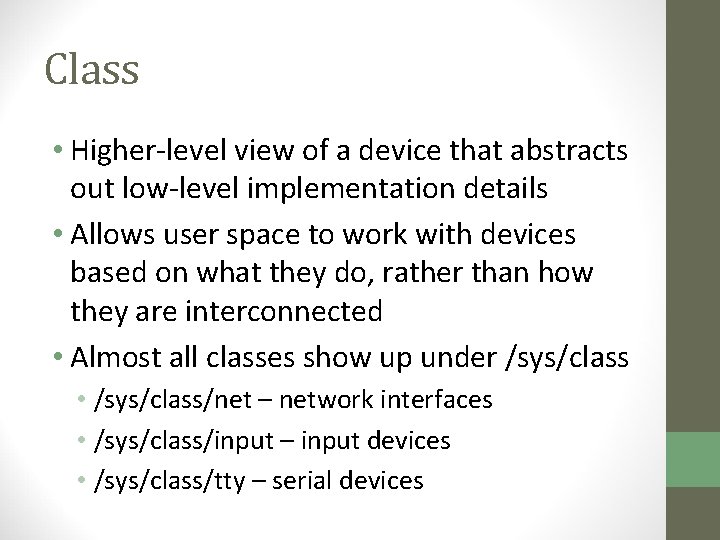 Class

• Higher-level view of a device that abstracts out low-level implementation details
• Allows user space to work with devices based on what they do, rather than how they are interconnected
• Almost all classes show up under /sys/class
  • /sys/class/net – network interfaces
  • /sys/class/input – input devices
  • /sys/class/tty – serial devices